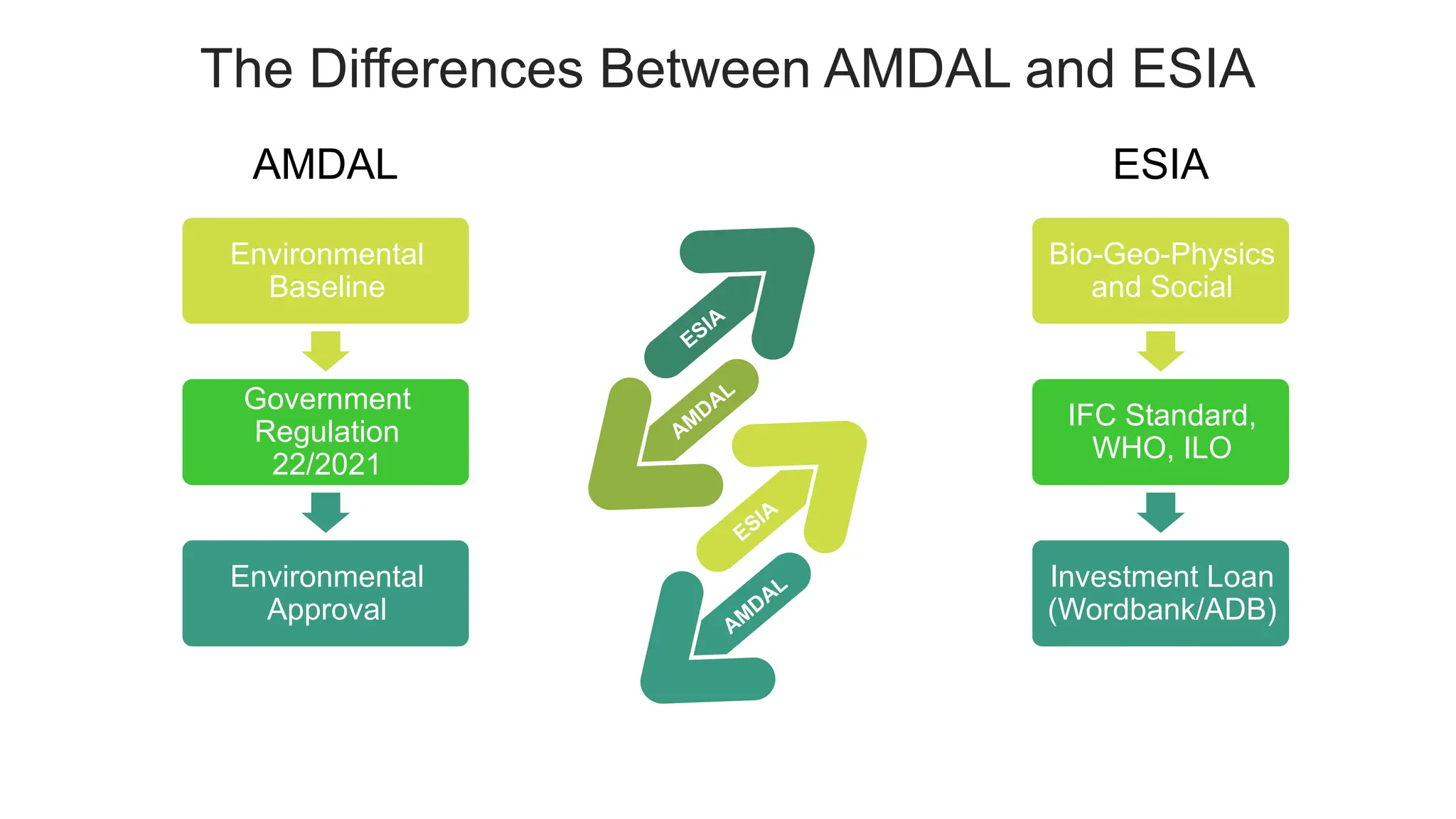 The Differences Between AMDAL and ESIA

AMDAL

Environmental Baseline

Government Regulation 22/2021

Environmental Approval

ESIA

AMDAL

ESIA

AMDAL

ESIA

Bio-Geo-Physics and Social

IFC Standard, WHO, ILO

Investment Loan (Wordbank/ADB)